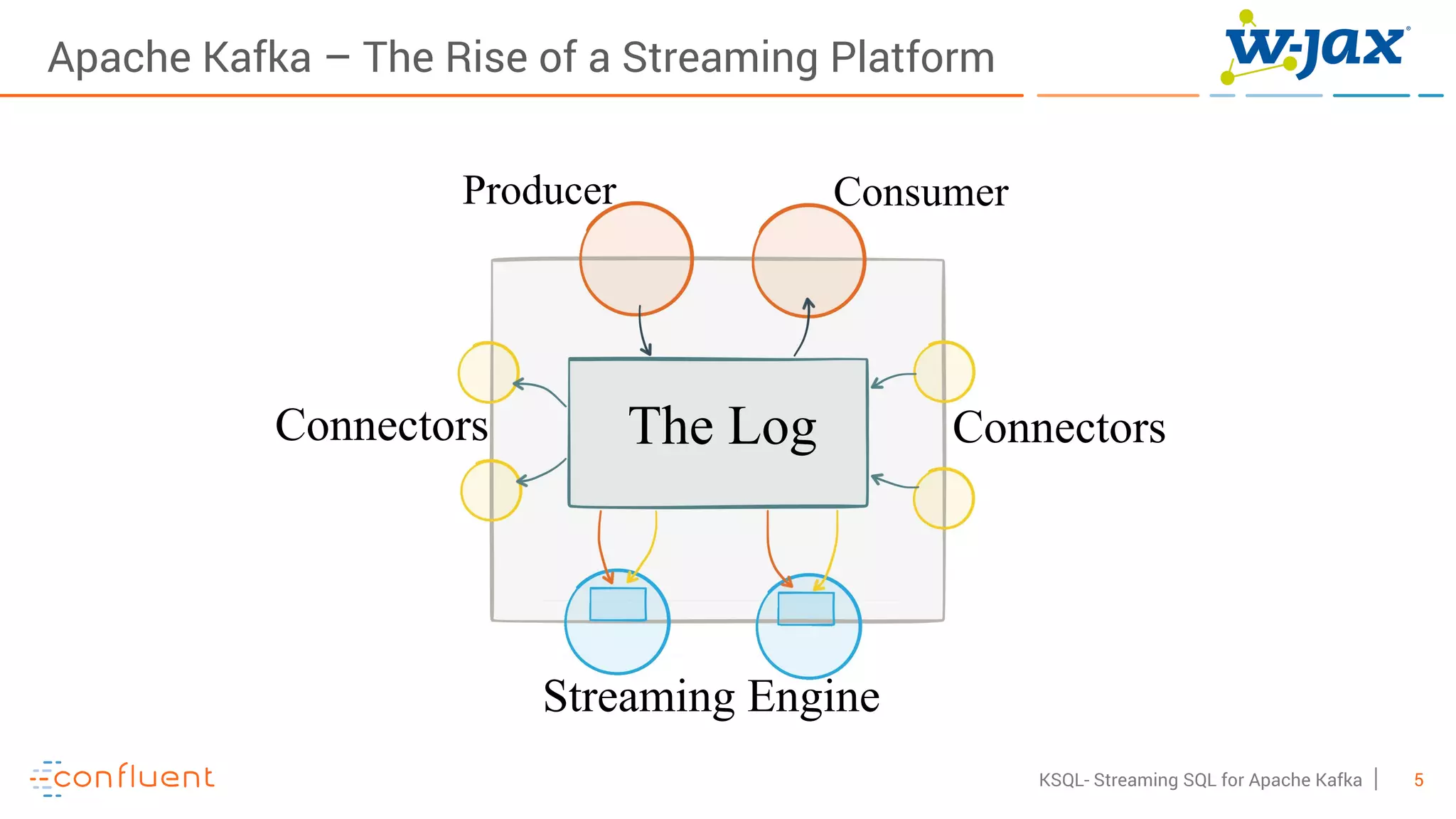 Apache Kafka – The Rise of a Streaming Platform

w-jax

Producer

Consumer

Connectors

The Log

Connectors

Streaming Engine

confluent

KSQL- Streaming SQL for Apache Kafka | 5